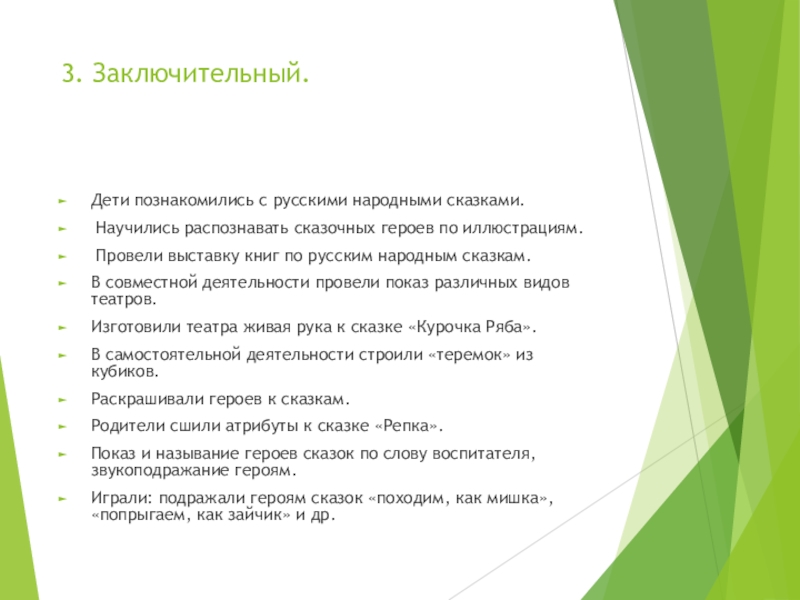 3. Заключительный.

Дети познакомились с русскими народными сказками.

Научились распознавать сказочных героев по иллюстрациям.

Провели выставку книг по русским народным сказкам.

В совместной деятельности провели показ различных видов театров.

Изготовили театра живая рука к сказке «Курочка Ряба».

В самостоятельной деятельности строили «теремок» из кубиков.

Раскрашивали героев к сказкам.

Родители сшили атрибуты к сказке «Репка».

Показ и называние героев сказок по слову воспитателя, звукоподражание героям.

Играли: подражали героям сказок «походим, как мишка», «попрыгаем, как зайчик» и др.